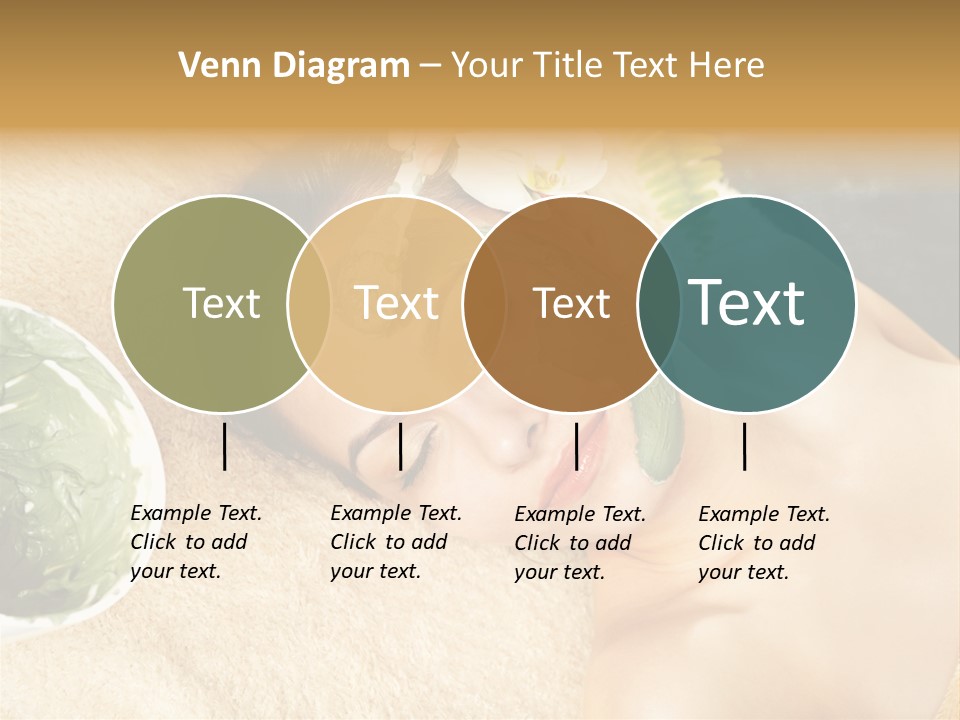 Venn Diagram – Your Title Text Here

Text

Text

Text

Text

Example Text. Click to add your text.

Example Text. Click to add your text.

Example Text. Click to add your text.

Example Text. Click to add your text.